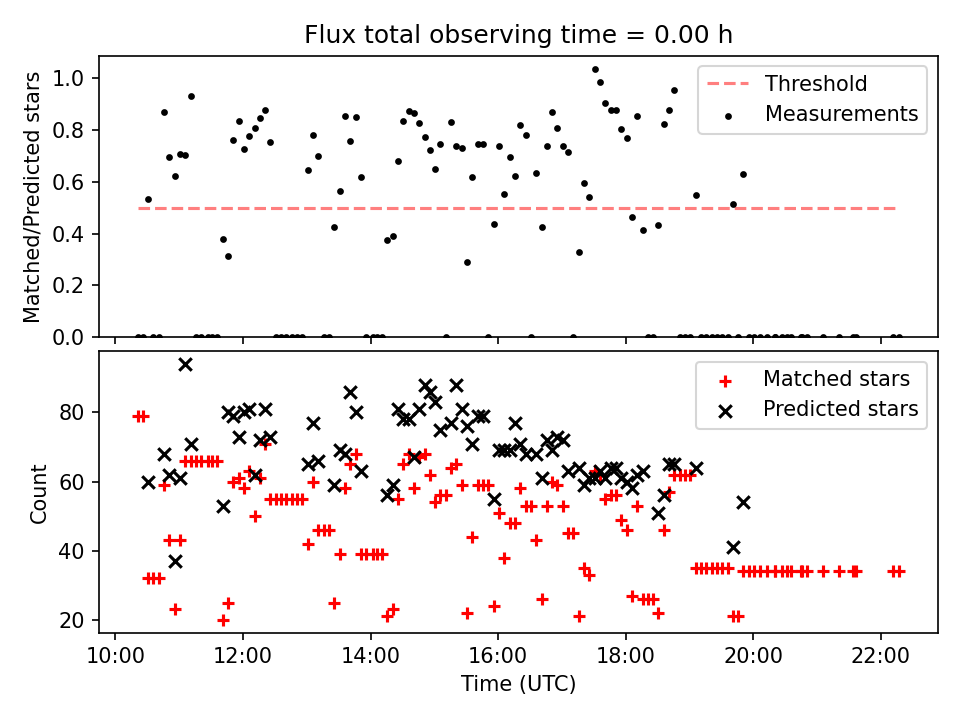 Flux total observing time = 0.00 h

Matched/Predicted stars

1.0
0.8
0.6
0.4
0.2
0.0

Threshold
Measurements

Count

80
60
40
20

Matched stars
Predicted stars

10:00
12:00
14:00
16:00
18:00
20:00
22:00

Time (UTC)